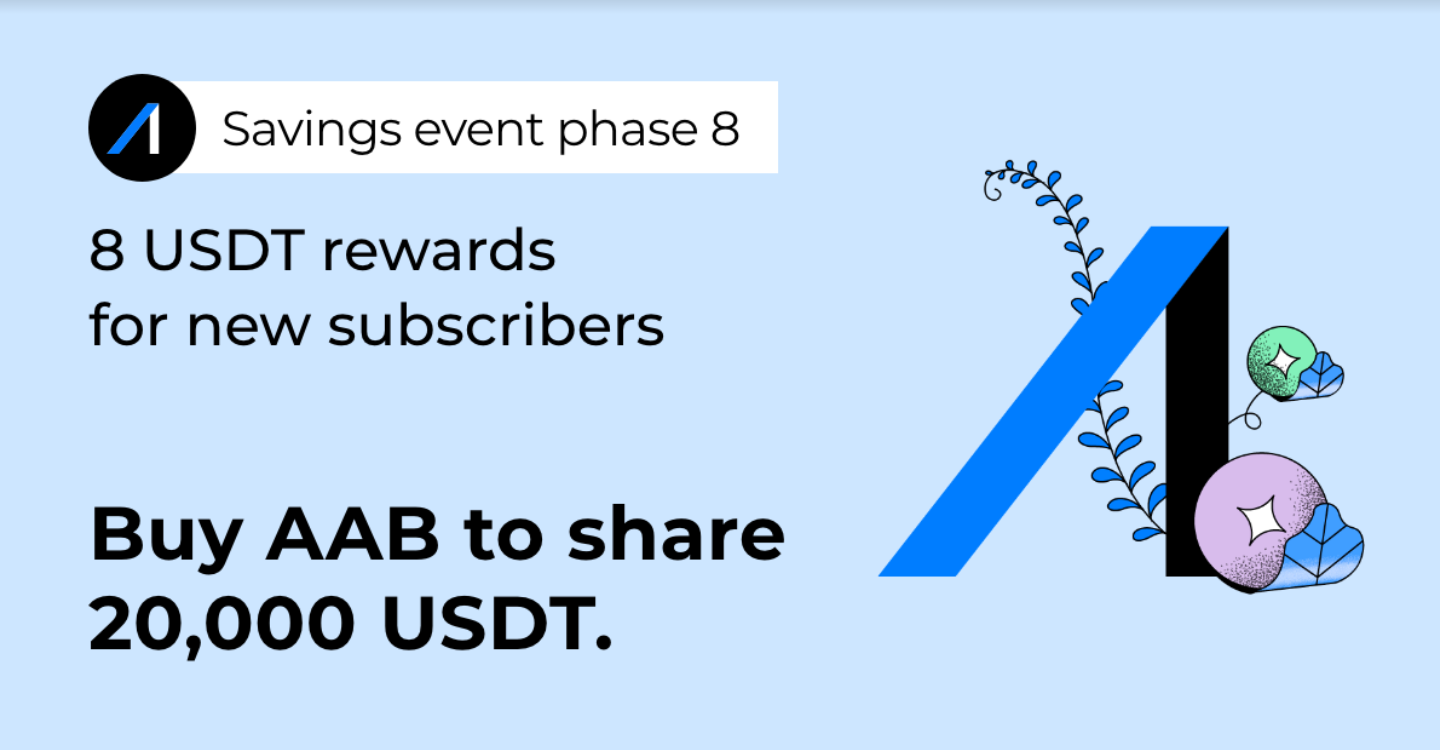 Savings event phase 8

8 USDT rewards for new subscribers

Buy AAB to share 20,000 USDT.